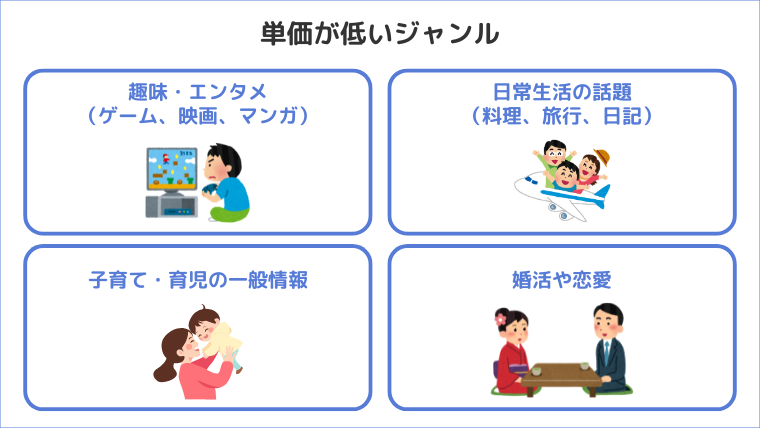 単価が低いジャンル

趣味・エンタメ
（ゲーム、映画、マンガ）

日常生活の話題
（料理、旅行、日記）

子育て・育児の一般情報

婚活や恋愛